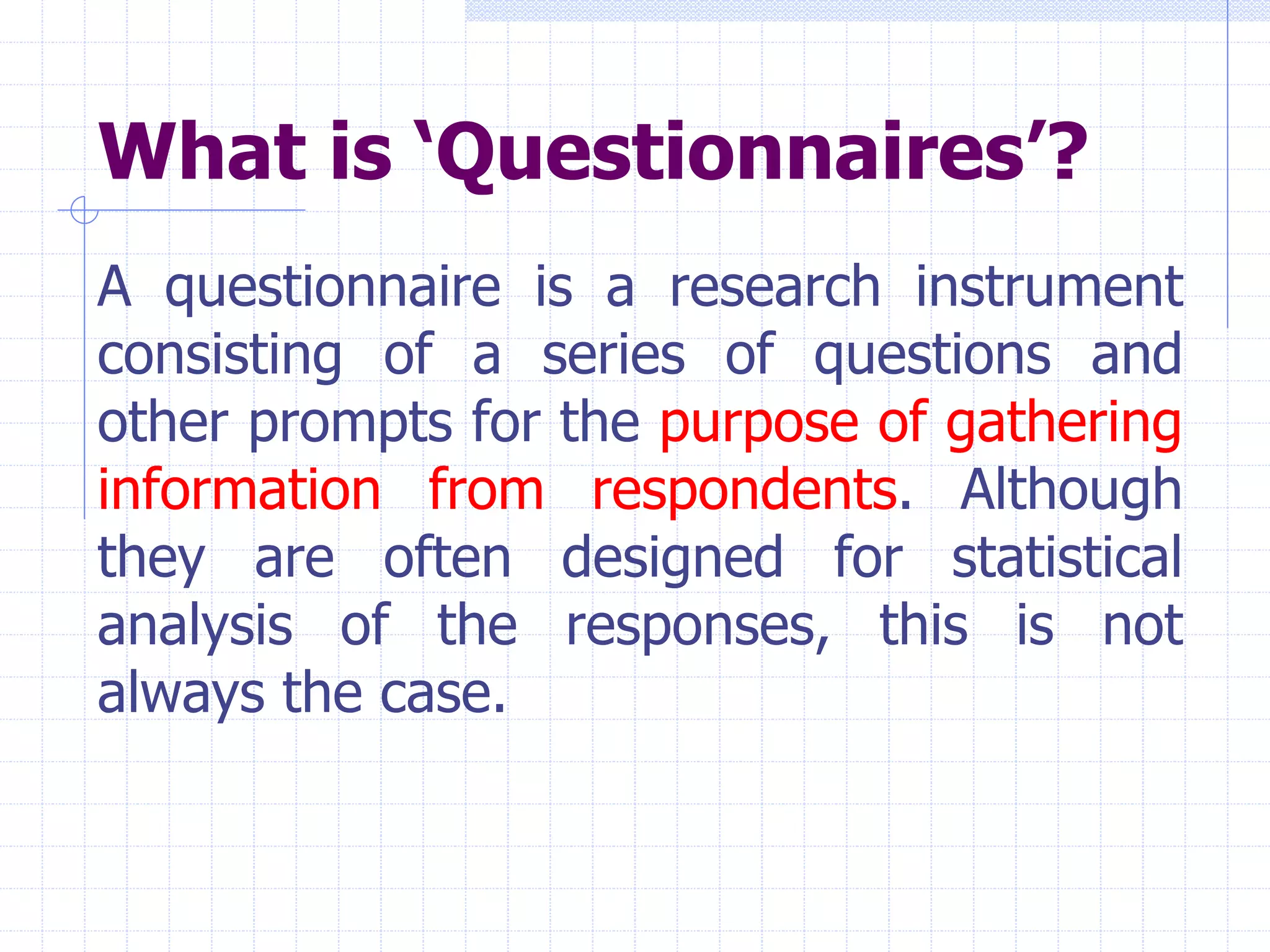 What is ‘Questionnaires’?

A questionnaire is a research instrument consisting of a series of questions and other prompts for the purpose of gathering information from respondents. Although they are often designed for statistical analysis of the responses, this is not always the case.